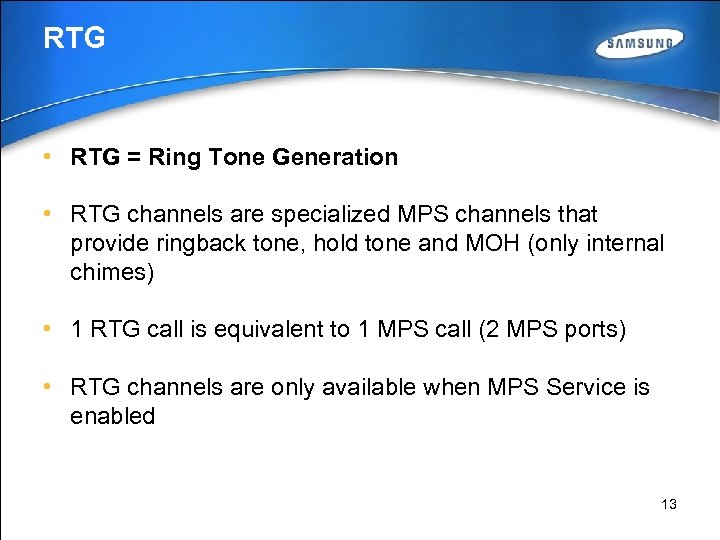 RTG

SAMSUNG

• RTG = Ring Tone Generation

• RTG channels are specialized MPS channels that provide ringback tone, hold tone and MOH (only internal chimes)

• 1 RTG call is equivalent to 1 MPS call (2 MPS ports)

• RTG channels are only available when MPS Service is enabled

13